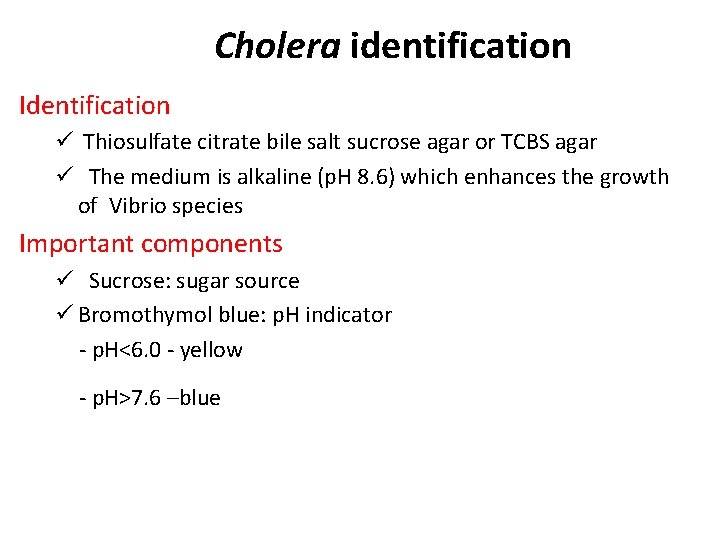 Cholera identification

Identification

✓ Thiosulfate citrate bile salt sucrose agar or TCBS agar

✓ The medium is alkaline (pH 8.6) which enhances the growth of Vibrio species

Important components

✓ Sucrose: sugar source

✓ Bromothymol blue: pH indicator

- pH<6.0 - yellow

- pH>7.6 –blue